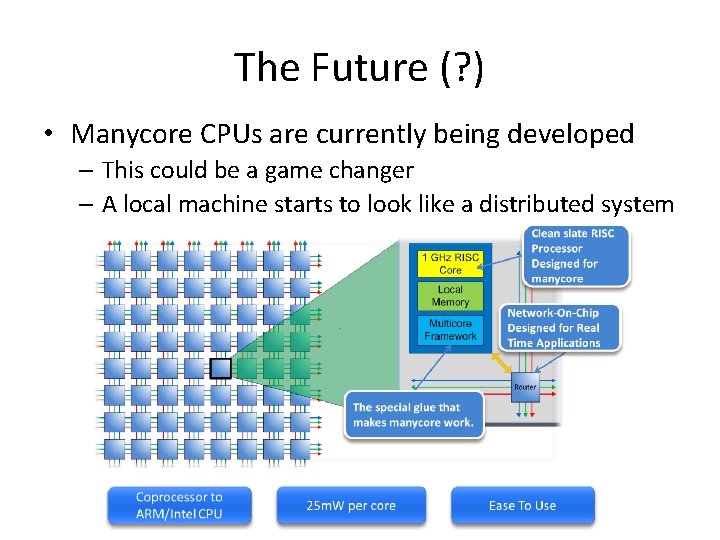 The Future (?)

• Manycore CPUs are currently being developed
– This could be a game changer
– A local machine starts to look like a distributed system

1 GHz RISC Core

Local Memory

Multicore Framework

Clean slate RISC Processor Designed for manycore

Network-On-Chip Designed for Real Time Applications

Router

The special glue that makes manycore work.

Coprocessor to ARM/Intel CPU

25mW per core

Ease To Use